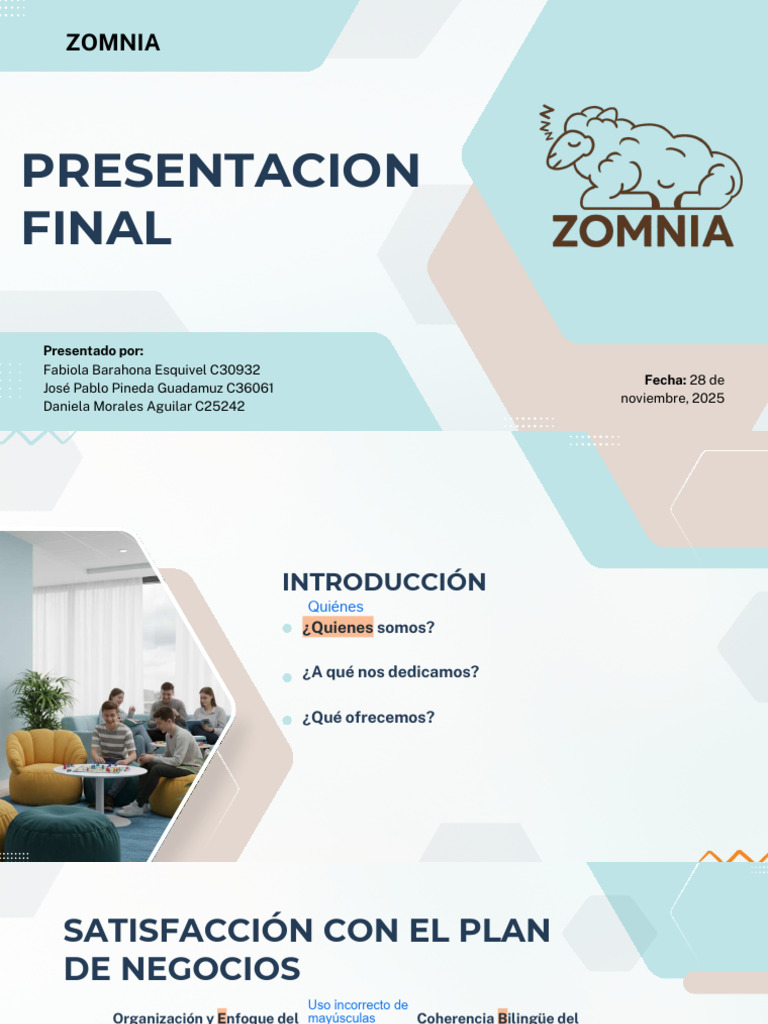 ZOMNIA

PRESENTACION FINAL

ZOMNIA

Presentado por:
Fabiola Barahona Esquivel C30932
José Pablo Pineda Guadamuz C36061
Daniela Morales Aguilar C25242

Fecha: 28 de noviembre, 2025

INTRODUCCIÓN

Quiénes
¿Quienes somos?

¿A qué nos dedicamos?

¿Qué ofrecemos?

SATISFACCIÓN CON EL PLAN DE NEGOCIOS

Organización y Enfoque del

Uso incorrecto de mayúsculas

Coherencia Bilingüe del